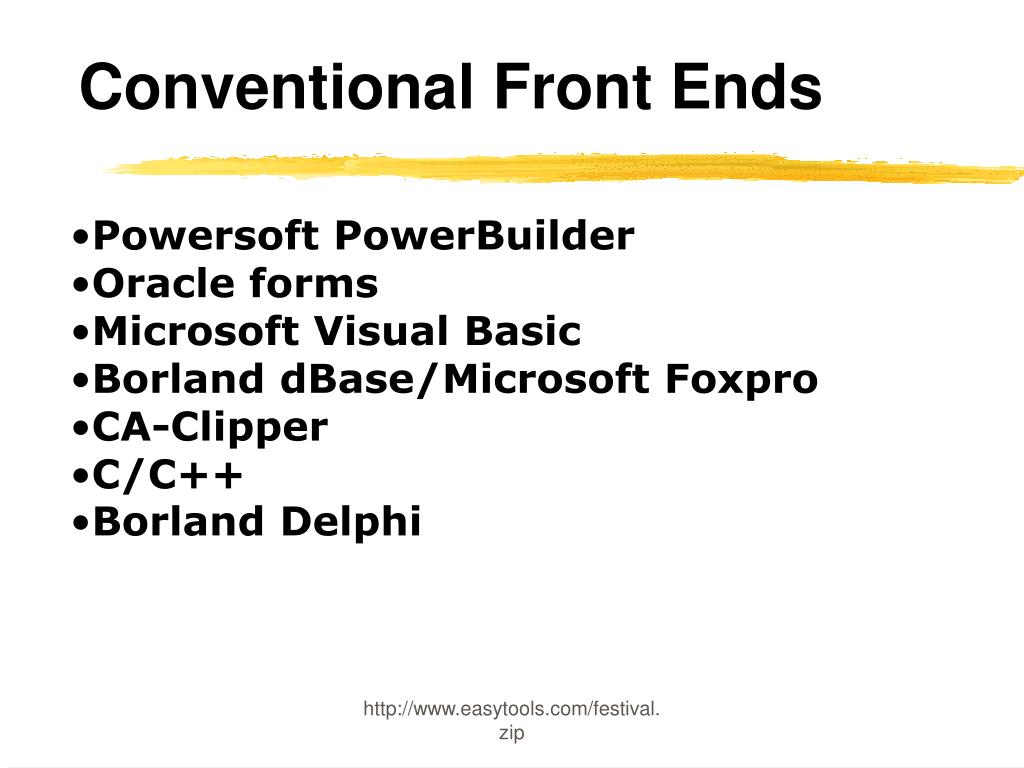 Conventional Front Ends

•Powersoft PowerBuilder
•Oracle forms
•Microsoft Visual Basic
•Borland dBase/Microsoft Foxpro
•CA-Clipper
•C/C++
•Borland Delphi

http://www.easytools.com/festival.zip